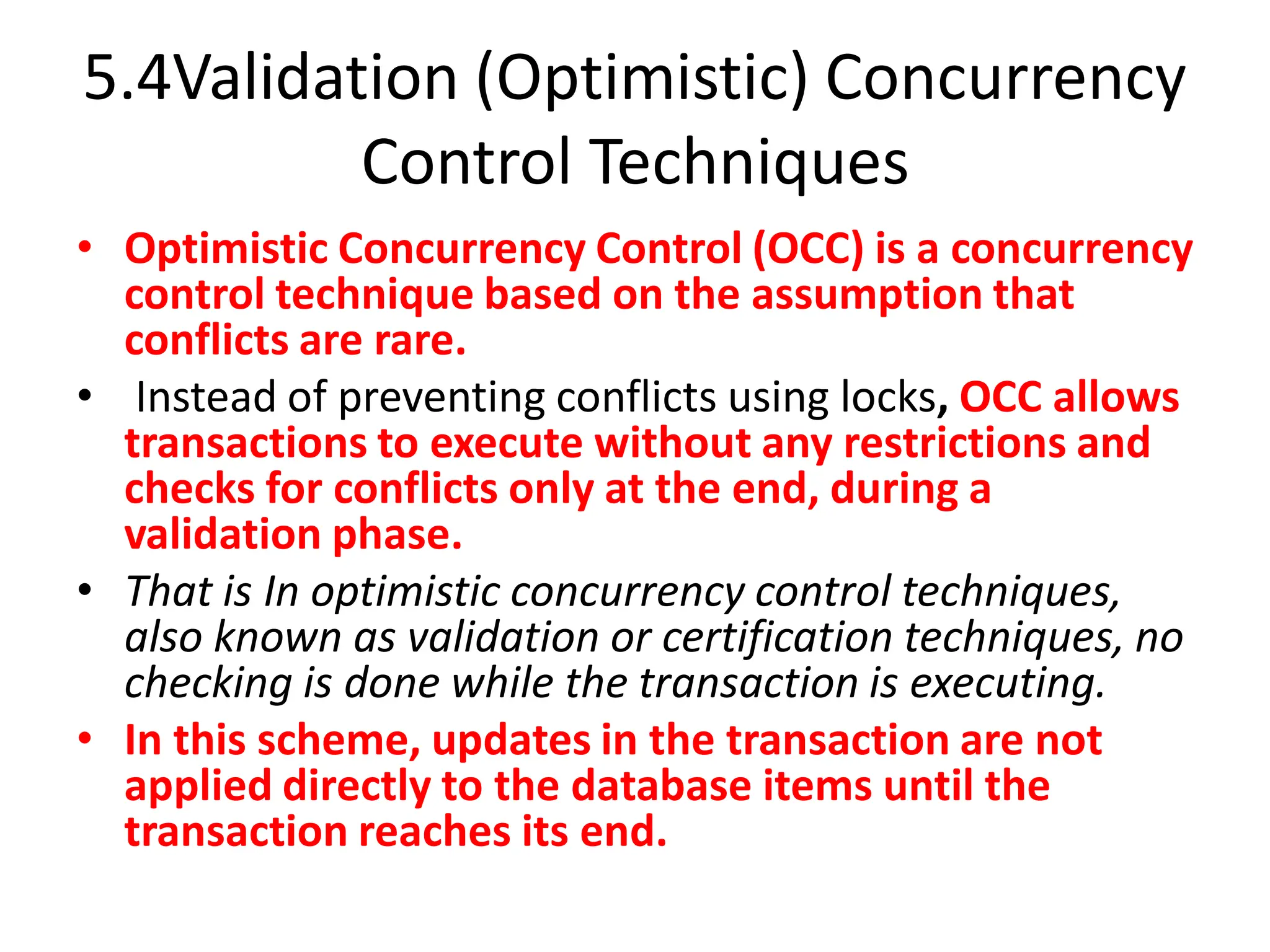 5.4Validation (Optimistic) Concurrency Control Techniques

• Optimistic Concurrency Control (OCC) is a concurrency control technique based on the assumption that conflicts are rare.

• Instead of preventing conflicts using locks, OCC allows transactions to execute without any restrictions and checks for conflicts only at the end, during a validation phase.

• That is In optimistic concurrency control techniques, also known as validation or certification techniques, no checking is done while the transaction is executing.

• In this scheme, updates in the transaction are not applied directly to the database items until the transaction reaches its end.